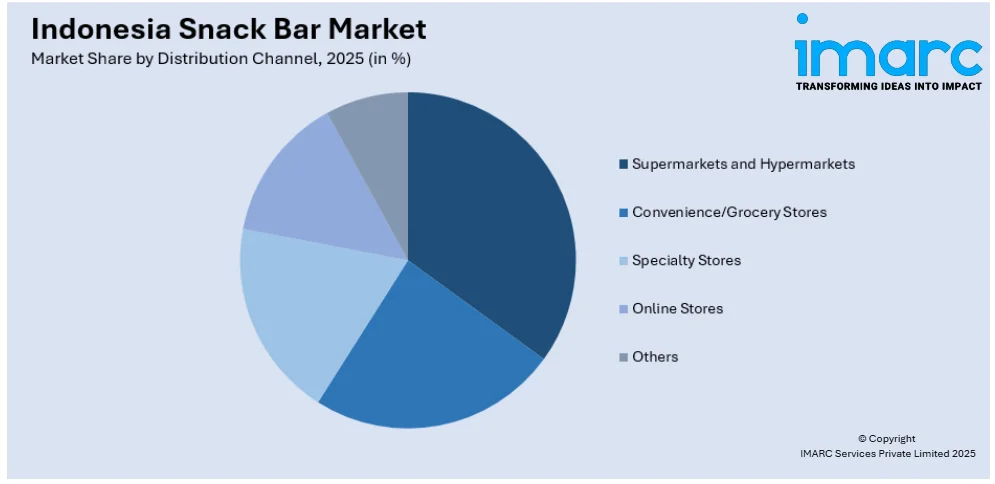 Indonesia Snack Bar Market
Market Share by Distribution Channel, 2025 (in %)

imarc
TRANSFORMING IDEAS INTO IMPACT

Supermarkets and Hypermarkets
Convenience/Grocery Stores
Specialty Stores
Online Stores
Others

© Copyright
IMARC Services Private Limited 2025